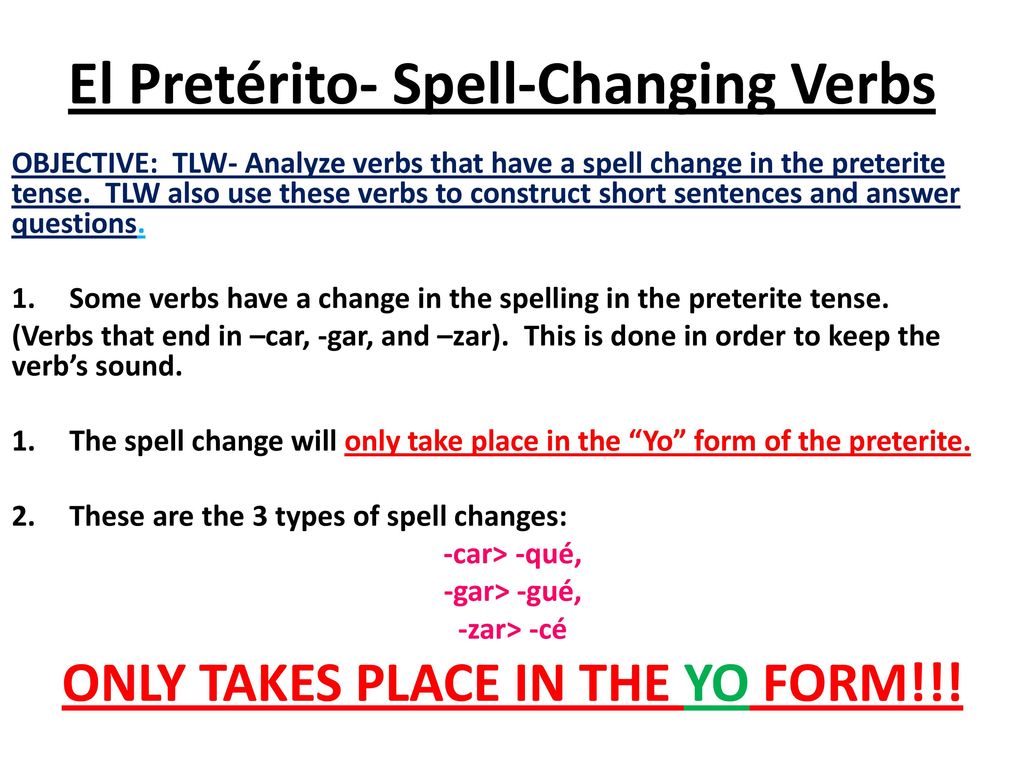 El Pretérito- Spell-Changing Verbs

OBJECTIVE: TLW- Analyze verbs that have a spell change in the preterite tense. TLW also use these verbs to construct short sentences and answer questions.

1. Some verbs have a change in the spelling in the preterite tense.

(Verbs that end in –car, -gar, and –zar). This is done in order to keep the verb's sound.

1. The spell change will only take place in the "Yo" form of the preterite.

2. These are the 3 types of spell changes:

-car> -qué,

-gar> -gué,

-zar> -cé

ONLY TAKES PLACE IN THE YO FORM!!!